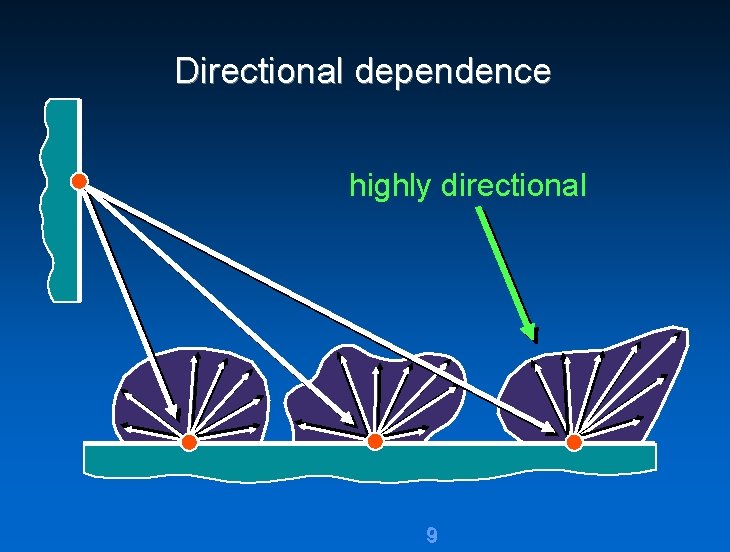 Directional dependence

highly directional

9